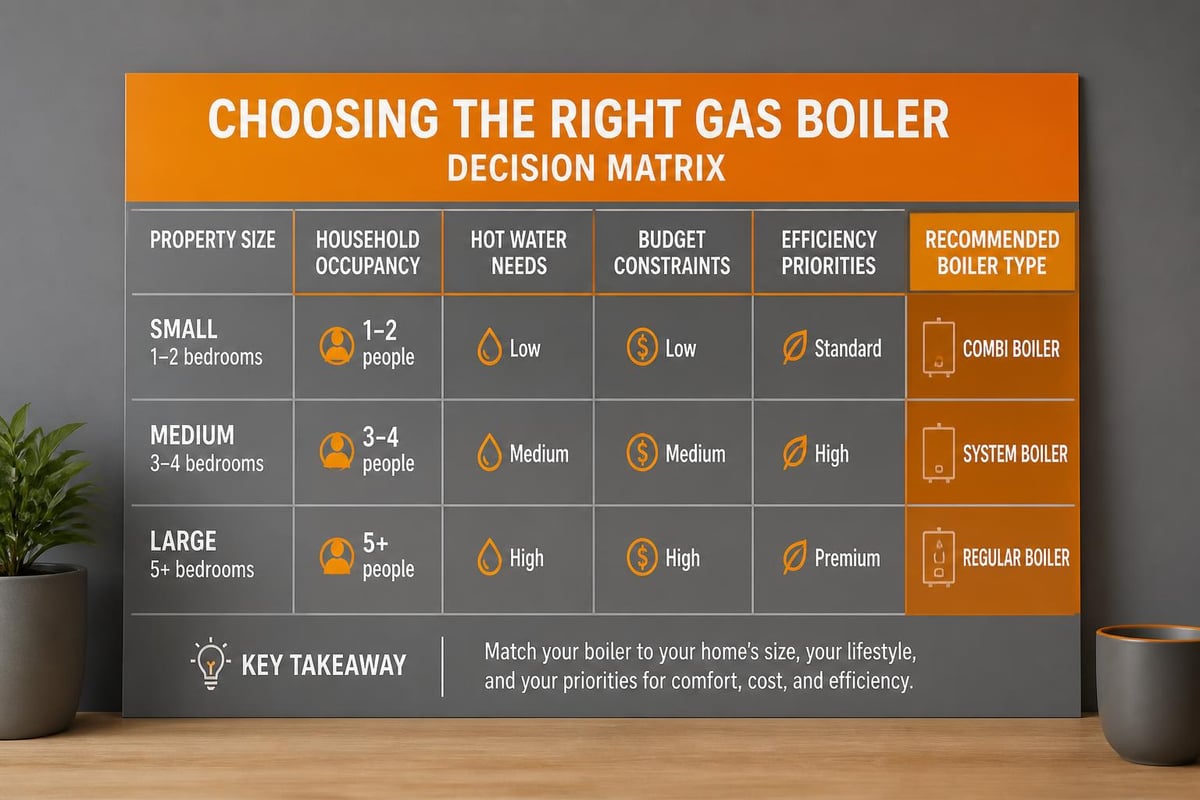 CHOOSING THE RIGHT GAS BOILER
DECISION MATRIX

| PROPERTY SIZE | HOUSEHOLD OCCUPANCY | HOT WATER NEEDS | BUDGET CONSTRAINTS | EFFICIENCY PRIORITIES | RECOMMENDED BOILER TYPE |
|---|---|---|---|---|---|
| SMALL 1–2 bedrooms | 1–2 people | Low | Low | Standard | COMBI BOILER |
| MEDIUM 3–4 bedrooms | 3–4 people | Medium | Medium | High | SYSTEM BOILER |
| LARGE 5+ bedrooms | 5+ people | High | High | Premium | REGULAR BOILER |

KEY TAKEAWAY

Match your boiler to your home's size, your lifestyle, and your priorities for comfort, cost, and efficiency.